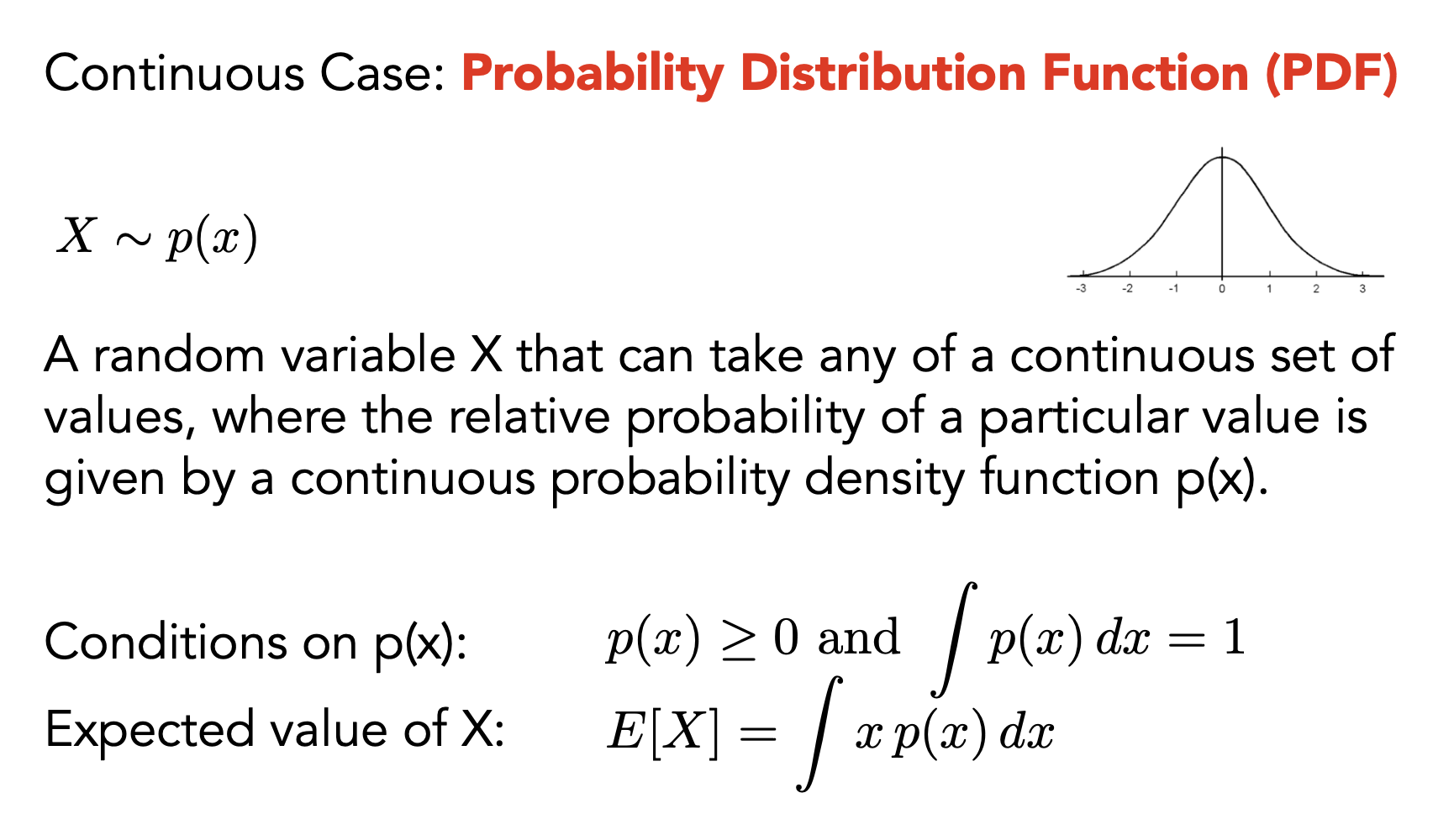 Continuous Case: Probability Distribution Function (PDF)

$X \sim p(x)$

-3 -2 -1 0 1 2 3

A random variable X that can take any of a continuous set of values, where the relative probability of a particular value is given by a continuous probability density function p(x).

Conditions on p(x): $p(x) \geq 0$ and $\int p(x)\,dx = 1$

Expected value of X: $E[X] = \int x\,p(x)\,dx$